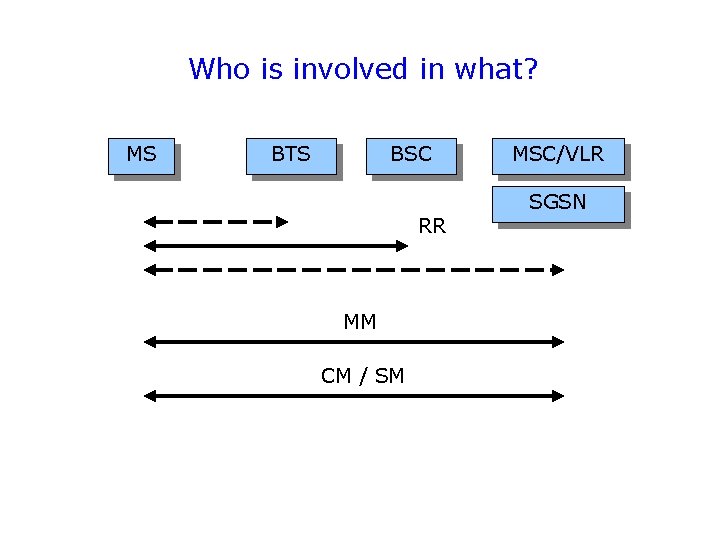 Who is involved in what?

MS

BTS

BSC

MSC/VLR

SGSN

RR

MM

CM / SM